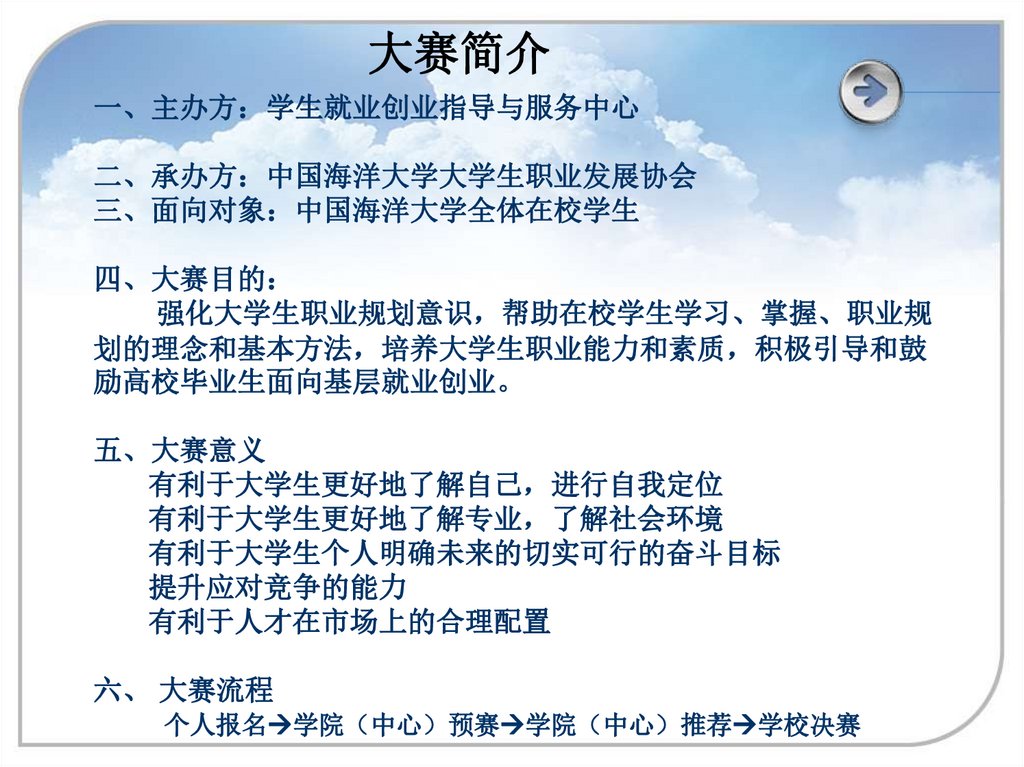 大赛简介

一、主办方：学生就业创业指导与服务中心

二、承办方：中国海洋大学大学生职业发展协会
三、面向对象：中国海洋大学全体在校学生

四、大赛目的：
强化大学生职业规划意识，帮助在校学生学习、掌握、职业规划的理念和基本方法，培养大学生职业能力和素质，积极引导和鼓励高校毕业生面向基层就业创业。

五、大赛意义
有利于大学生更好地了解自己，进行自我定位
有利于大学生更好地了解专业，了解社会环境
有利于大学生个人明确未来的切实可行的奋斗目标
提升应对竞争的能力
有利于人才在市场上的合理配置

六、 大赛流程
个人报名→学院（中心）预赛→学院（中心）推荐→学校决赛